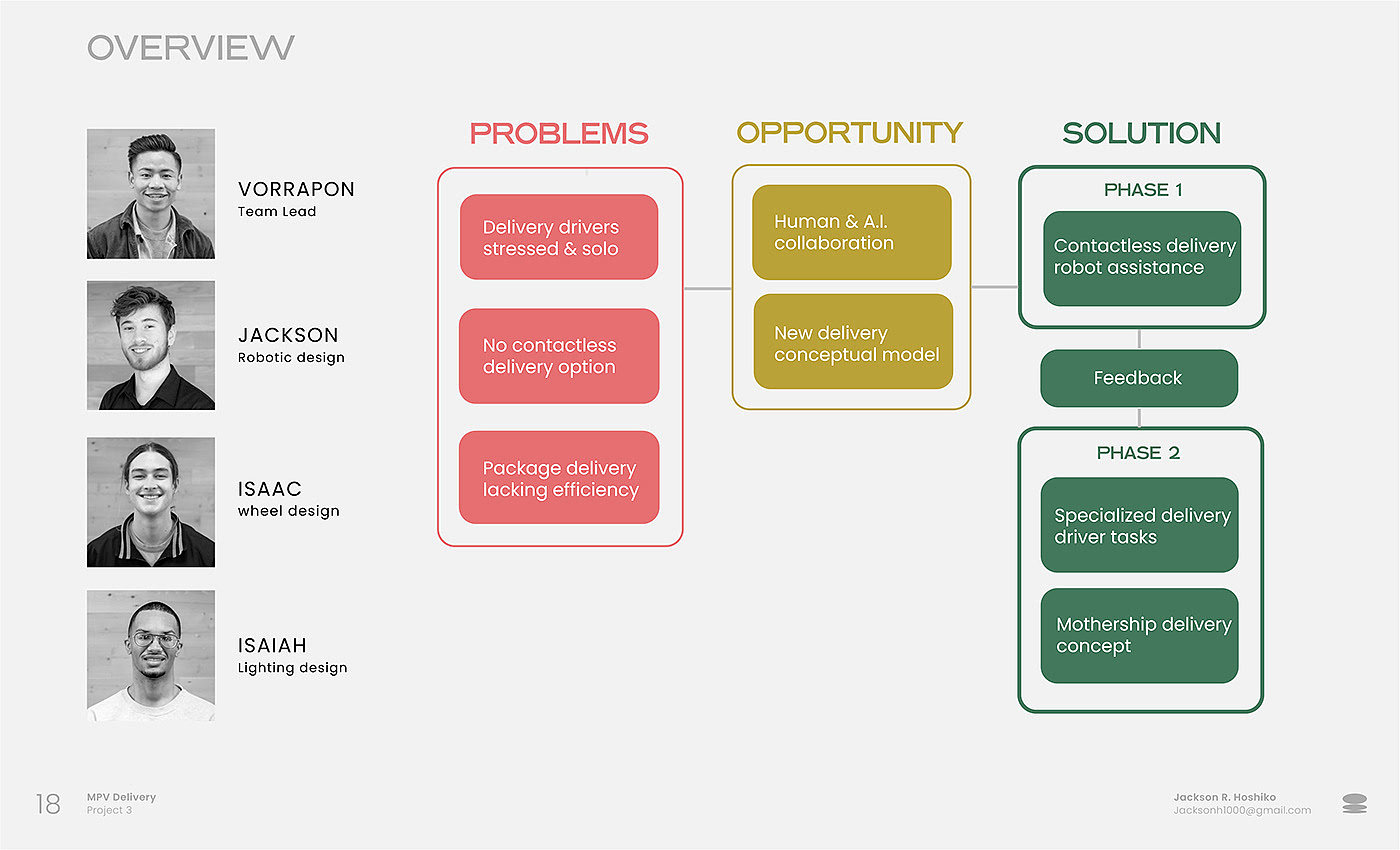 OVERVIEW

VORRAPON
Team Lead

JACKSON
Robotic design

ISAAC
wheel design

ISAIAH
Lighting design

PROBLEMS

Delivery drivers stressed & solo

No contactless delivery option

Package delivery lacking efficiency

OPPORTUNITY

Human & A.I. collaboration

New delivery conceptual model

SOLUTION

PHASE 1

Contactless delivery robot assistance

Feedback

PHASE 2

Specialized delivery driver tasks

Mothership delivery concept

18 MPV Delivery
Project 3

Jackson R. Hoshiko
Jacksonh1000@gmail.com